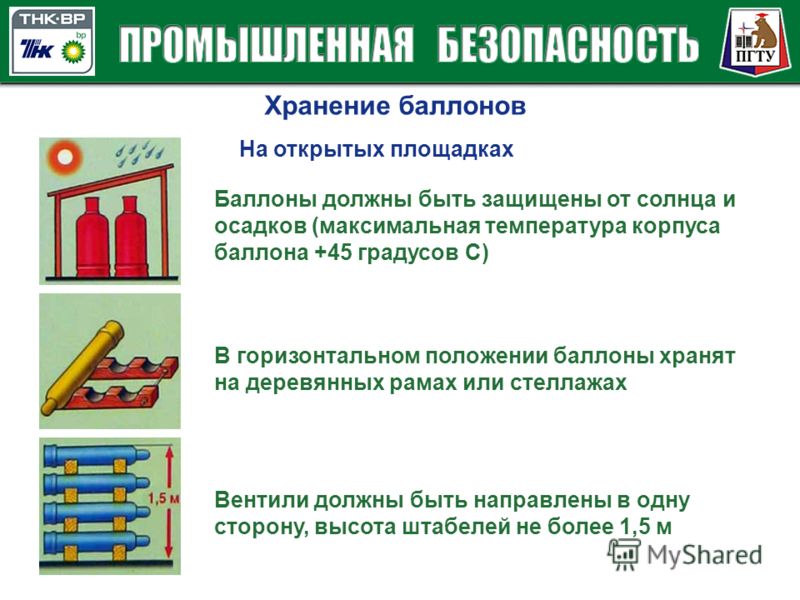 ТНК-ВР

ТНК bp

ПРОМЫШЛЕННАЯ БЕЗОПАСНОСТЬ

ПГТУ

Хранение баллонов

На открытых площадках

Баллоны должны быть защищены от солнца и осадков (максимальная температура корпуса баллона +45 градусов С)

В горизонтальном положении баллоны хранят на деревянных рамах или стеллажах

1,5 м

Вентили должны быть направлены в одну сторону, высота штабелей не более 1,5 м

MyShared